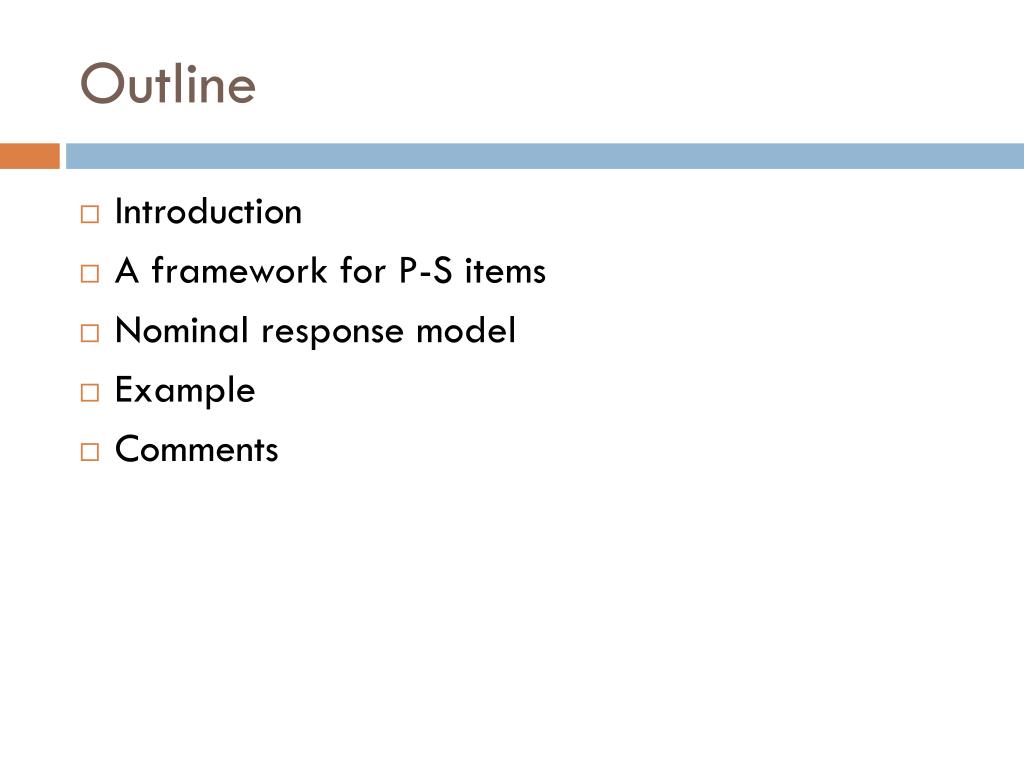 Outline

□ Introduction
□ A framework for P-S items
□ Nominal response model
□ Example
□ Comments